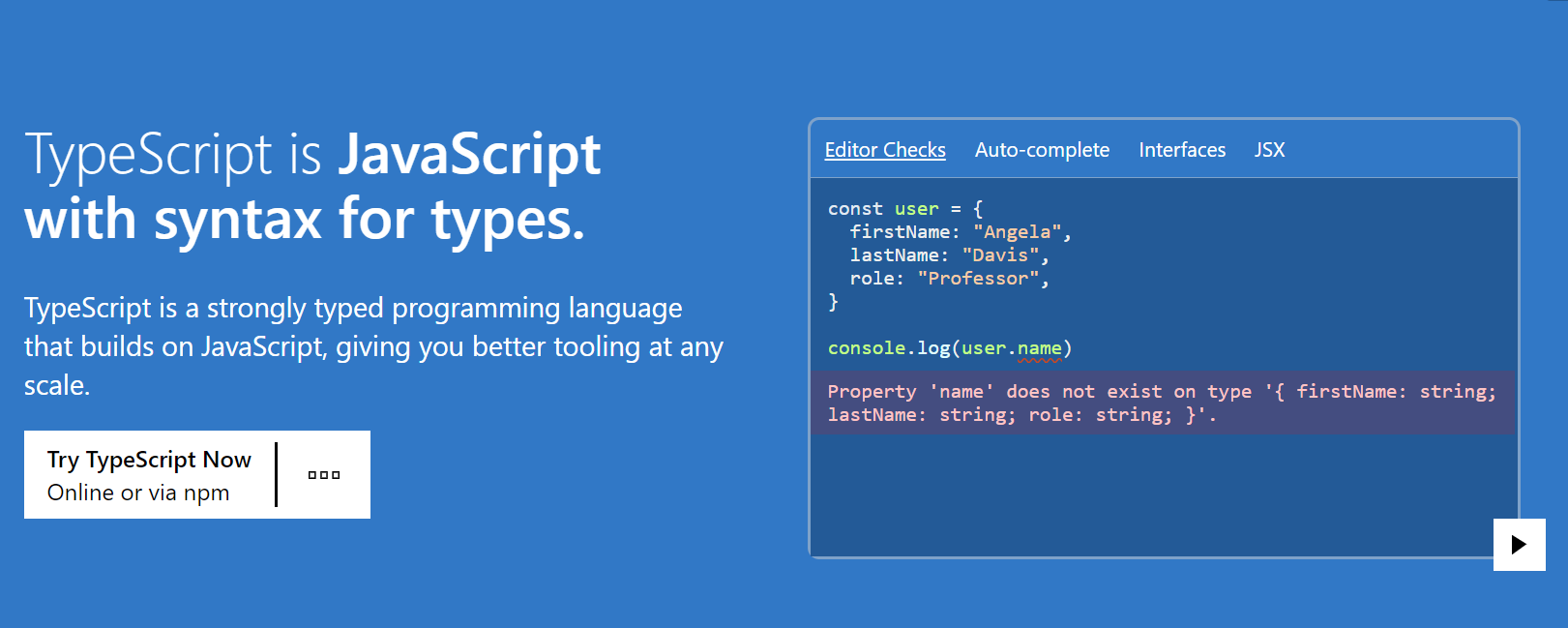 TypeScript is JavaScript with syntax for types.

TypeScript is a strongly typed programming language that builds on JavaScript, giving you better tooling at any scale.

Try TypeScript Now
Online or via npm

Editor Checks Auto-complete Interfaces JSX

const user = {
  firstName: "Angela",
  lastName: "Davis",
  role: "Professor",
}

console.log(user.name)

Property 'name' does not exist on type '{ firstName: string; lastName: string; role: string; }'.